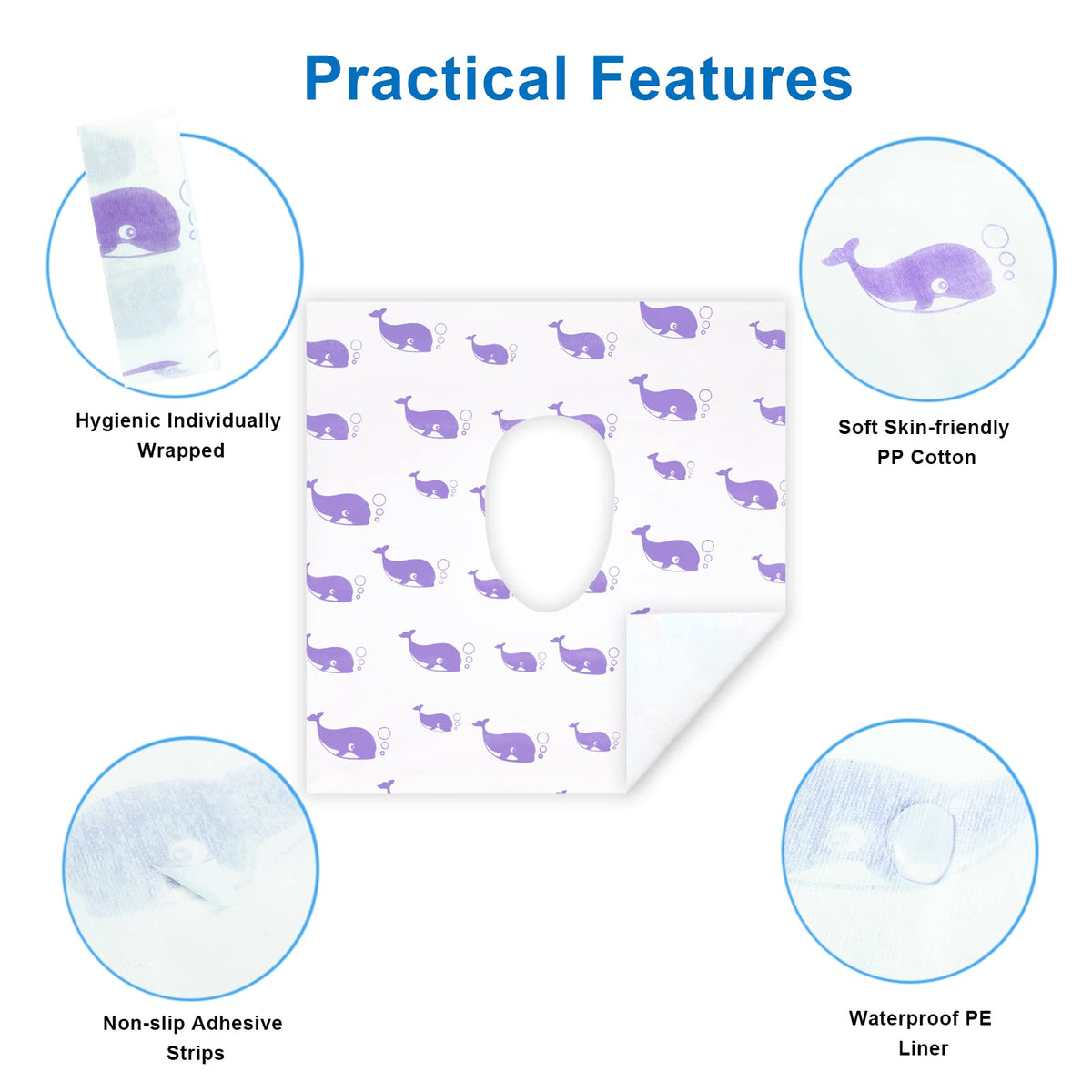 Practical Features

Hygienic Individually Wrapped

Soft Skin-friendly PP Cotton

Non-slip Adhesive Strips

Waterproof PE Liner